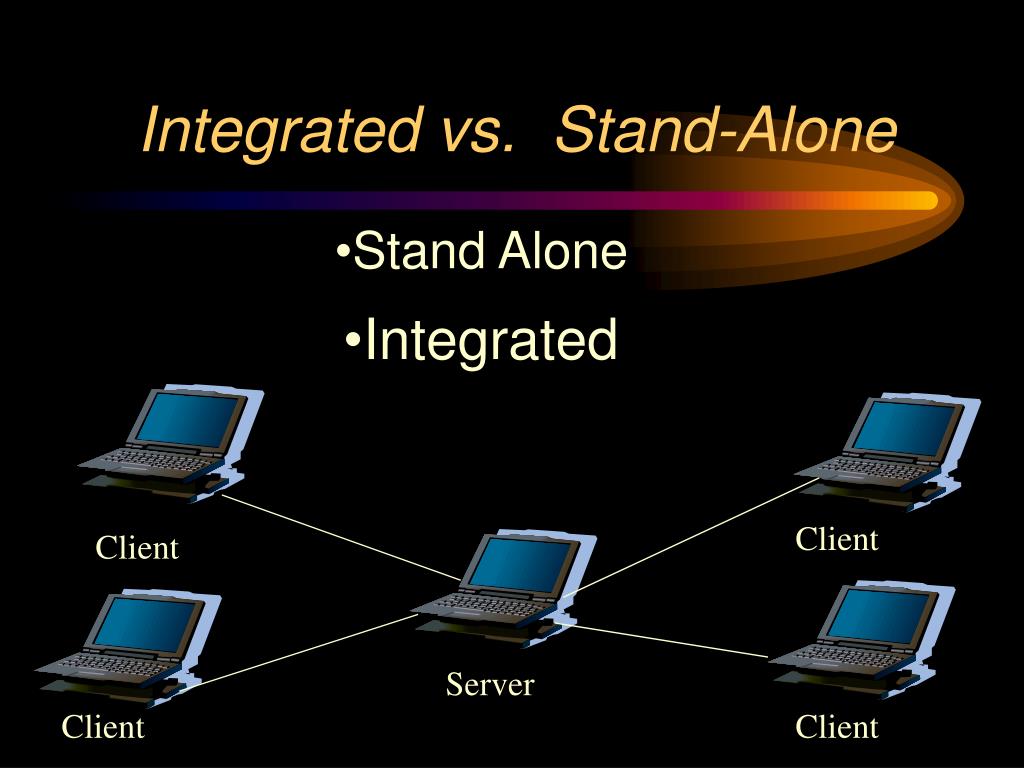 Integrated vs. Stand-Alone

•Stand Alone

•Integrated

Client

Client

Server

Client

Client